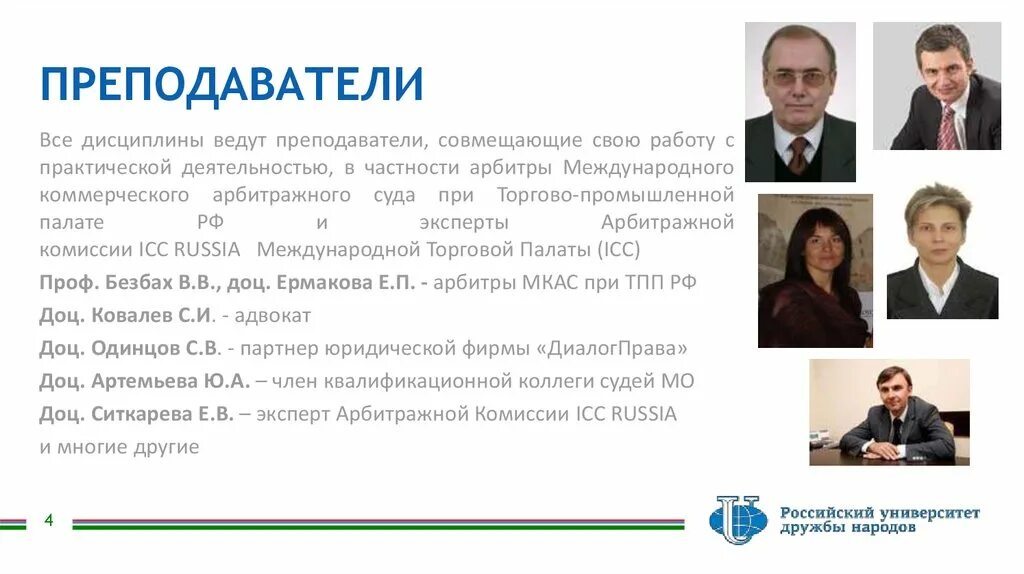 ПРЕПОДАВАТЕЛИ

Все дисциплины ведут преподаватели, совмещающие свою работу с практической деятельностью, в частности арбитры Международного коммерческого арбитражного суда при Торгово-промышленной палате РФ и эксперты Арбитражной комиссии ICC RUSSIA Международной Торговой Палаты (ICC)

Проф. Безбах В.В., доц. Ермакова Е.П. - арбитры МКАС при ТПП РФ

Доц. Ковалев С.И. - адвокат

Доц. Одинцов С.В. - партнер юридической фирмы «ДиалогПрава»

Доц. Артемьева Ю.А. – член квалификационной коллеги судей МО

Доц. Ситкарева Е.В. – эксперт Арбитражной Комиссии ICC RUSSIA

и многие другие

4

Российский университет дружбы народов